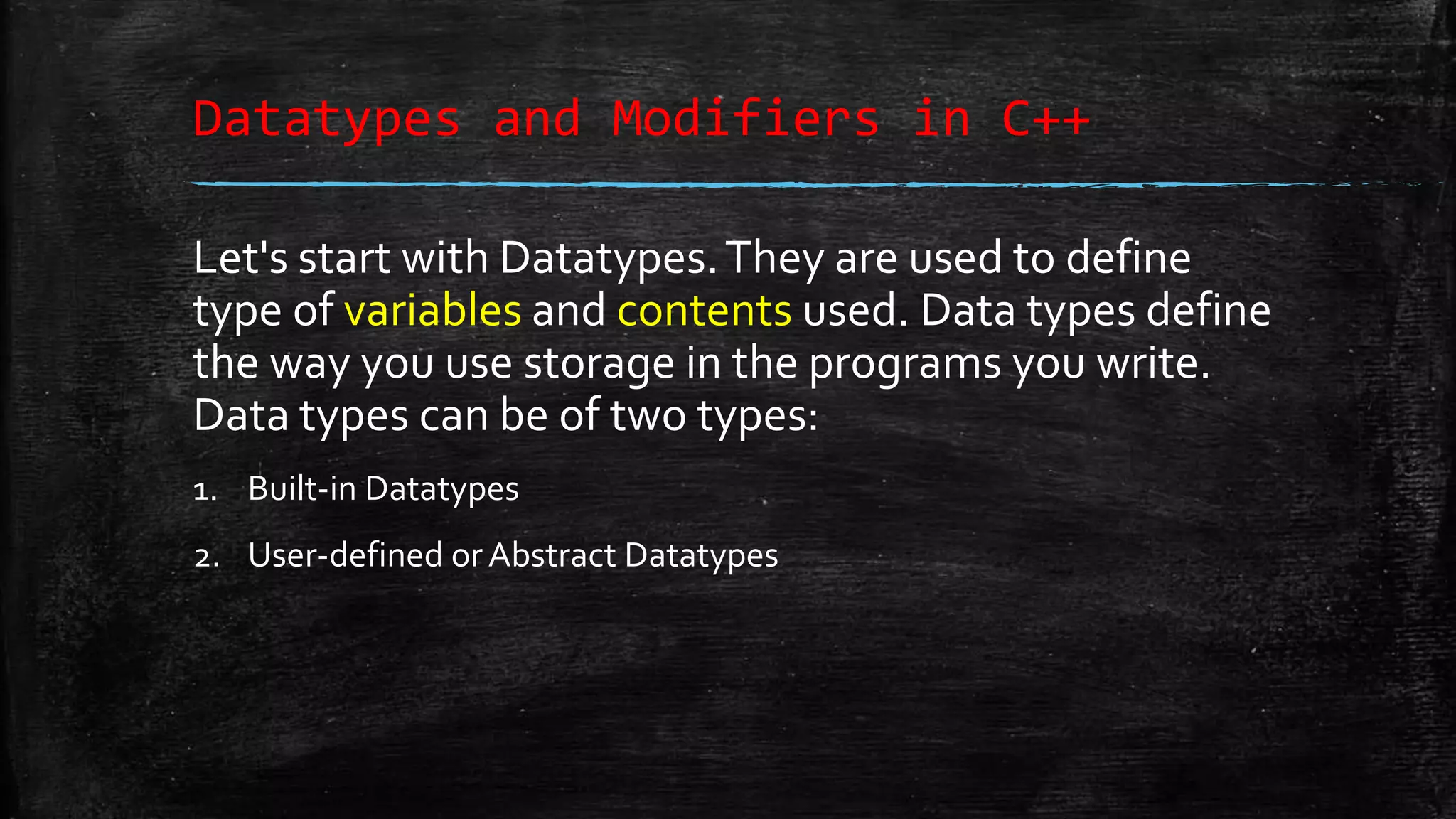 Datatypes and Modifiers in C++

Let's start with Datatypes. They are used to define type of variables and contents used. Data types define the way you use storage in the programs you write. Data types can be of two types:

1. Built-in Datatypes
2. User-defined or Abstract Datatypes